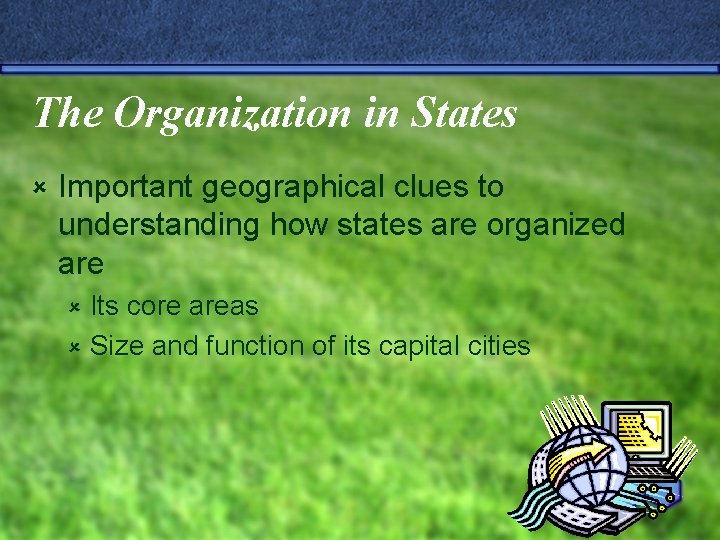 The Organization in States

Important geographical clues to understanding how states are organized are

Its core areas

Size and function of its capital cities